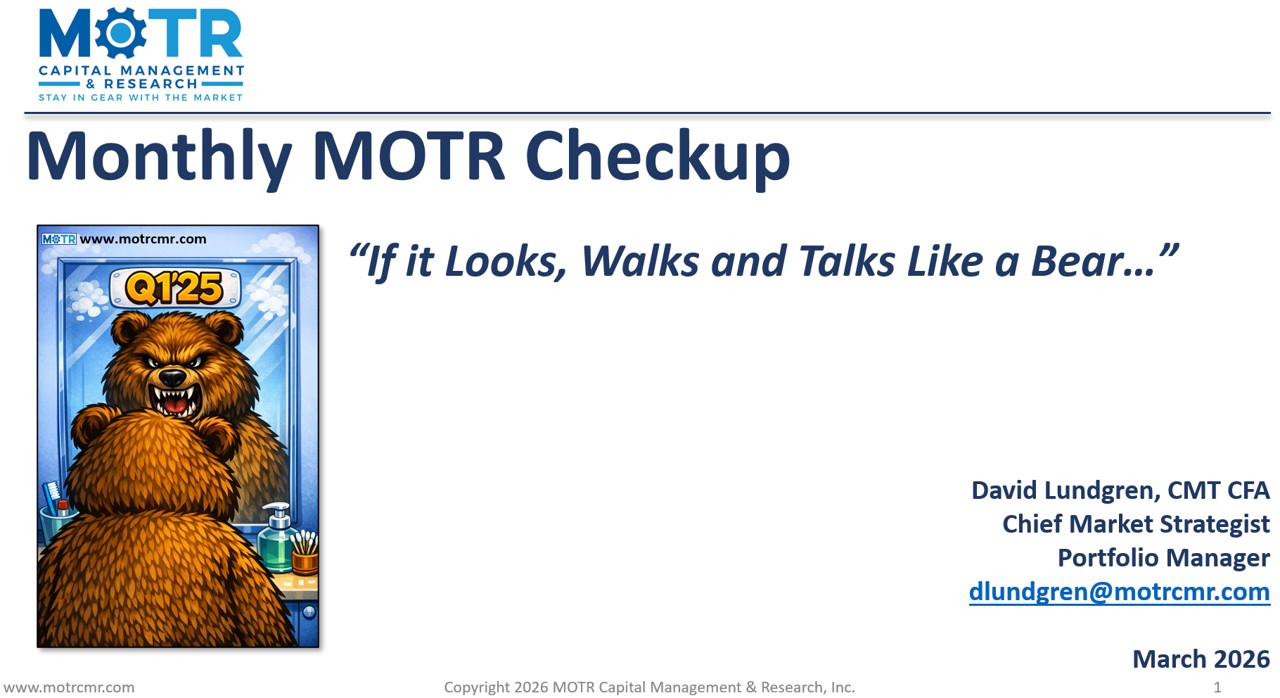 MOTR
CAPITAL MANAGEMENT
& RESEARCH
STAY IN GEAR WITH THE MARKET

Monthly MOTR Checkup

MOTR www.motrcmr.com

Q1'25

"If it Looks, Walks and Talks Like a Bear…"

David Lundgren, CMT CFA
Chief Market Strategist
Portfolio Manager
dlundgren@motrcmr.com

March 2026

www.motrcmr.com

Copyright 2026 MOTR Capital Management & Research, Inc.

1